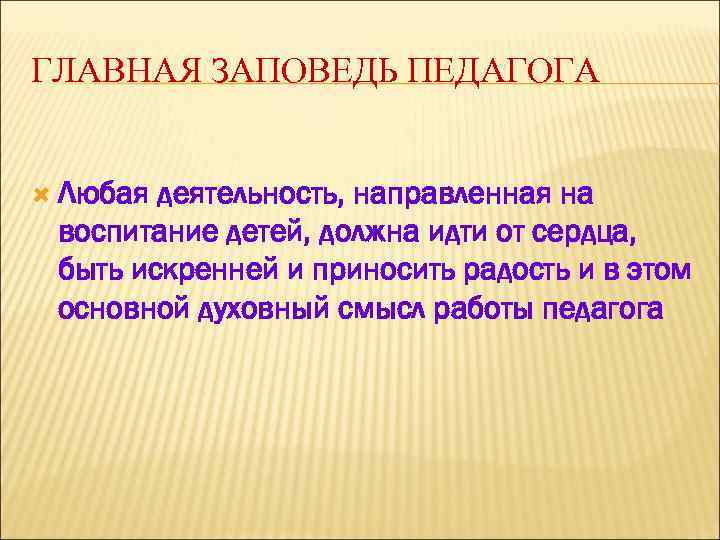 ГЛАВНАЯ ЗАПОВЕДЬ ПЕДАГОГА

Любая деятельность, направленная на воспитание детей, должна идти от сердца, быть искренней и приносить радость и в этом основной духовный смысл работы педагога